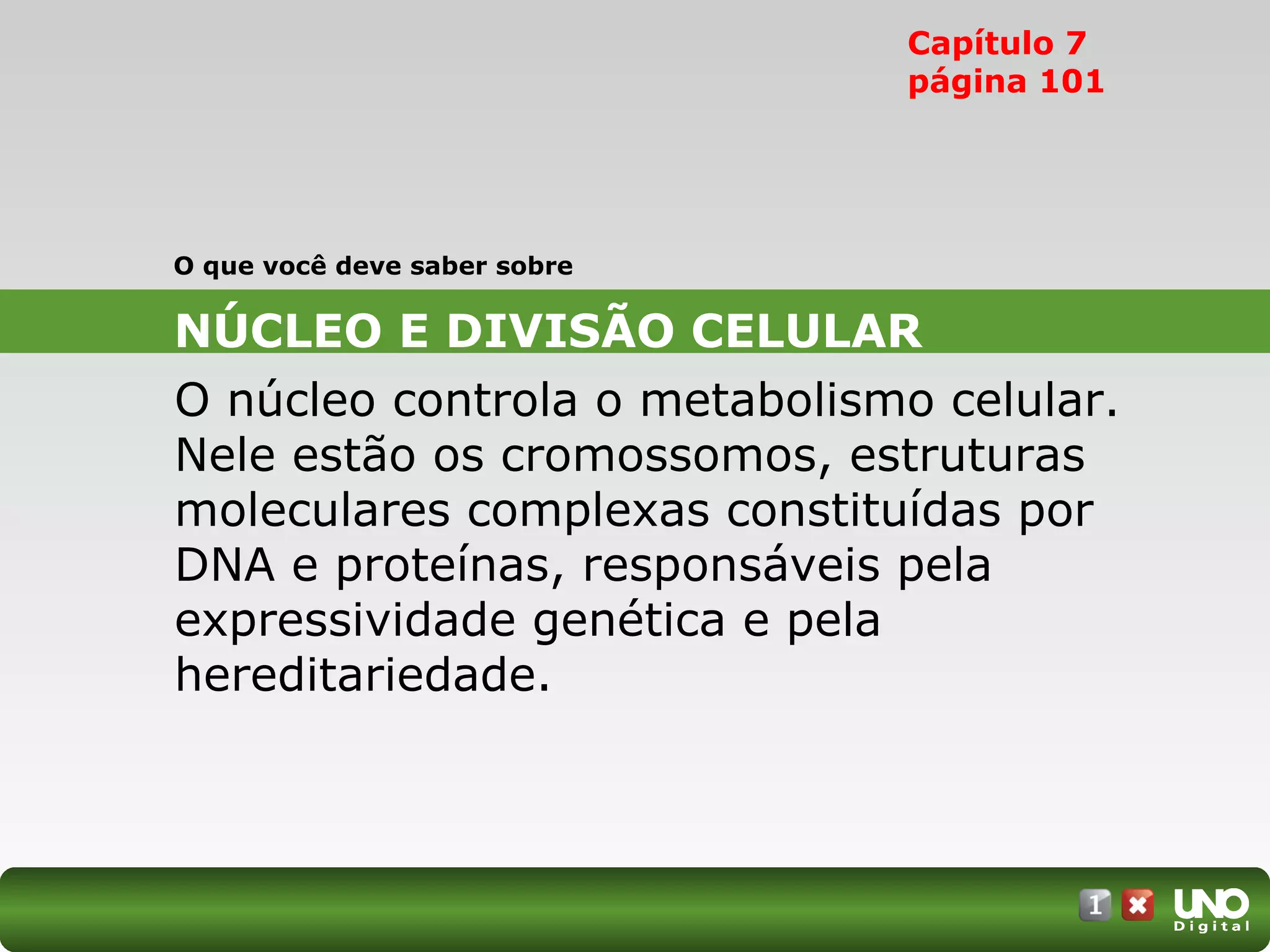 Capítulo 7
página 101

O que você deve saber sobre

NÚCLEO E DIVISÃO CELULAR

O núcleo controla o metabolismo celular. Nele estão os cromossomos, estruturas moleculares complexas constituídas por DNA e proteínas, responsáveis pela expressividade genética e pela hereditariedade.

1 UNO Digital